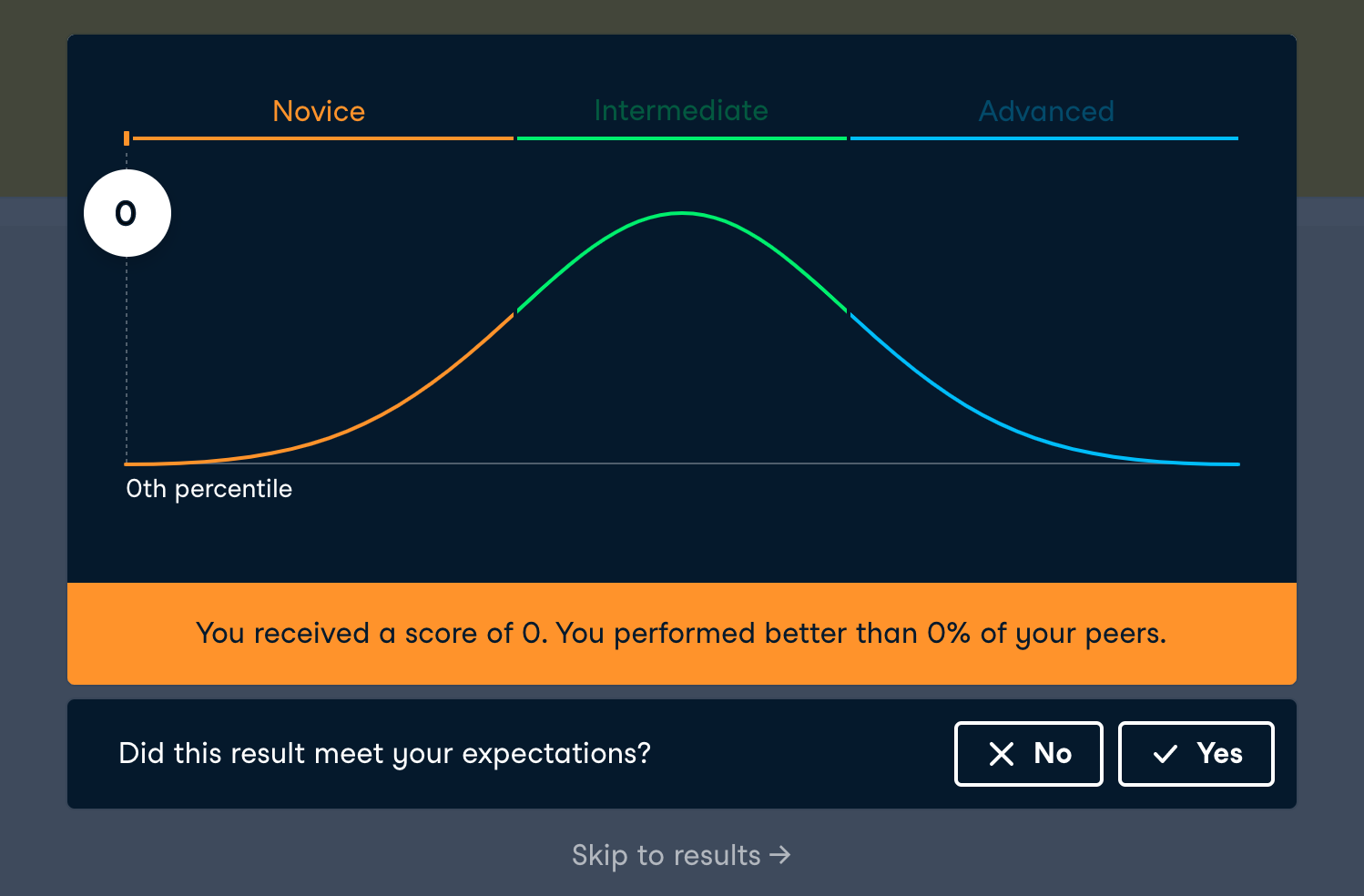 Novice Intermediate Advanced

0

0th percentile

You received a score of 0. You performed better than 0% of your peers.

Did this result meet your expectations?

No

Yes

Skip to results →